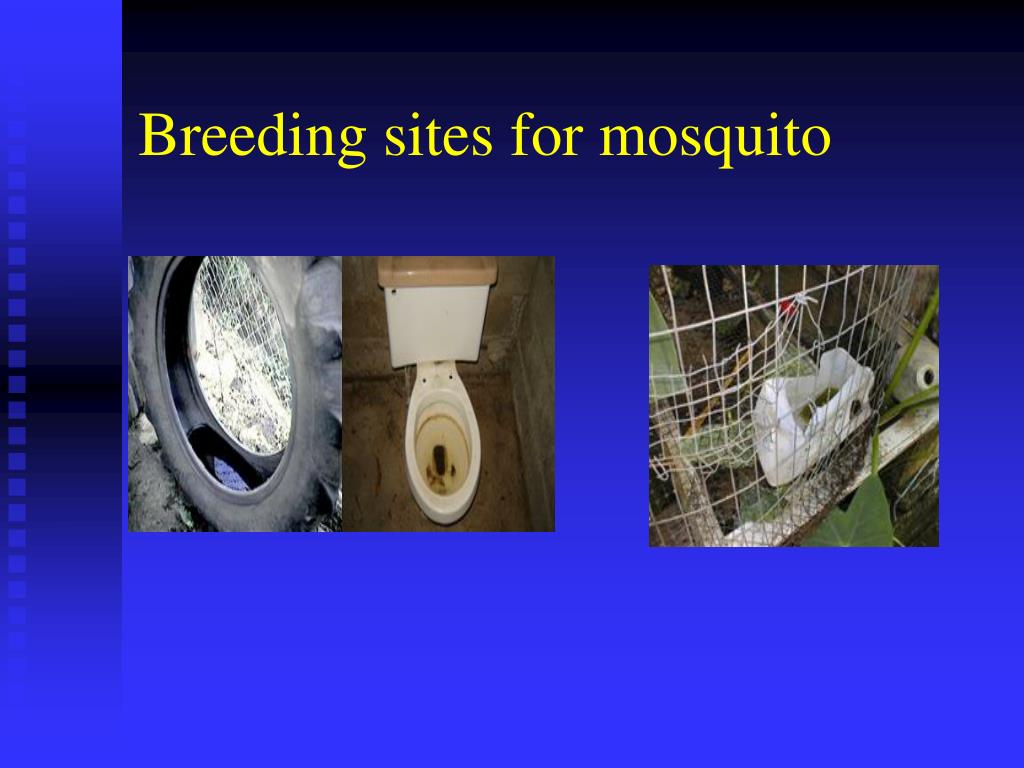 Breeding sites for mosquito